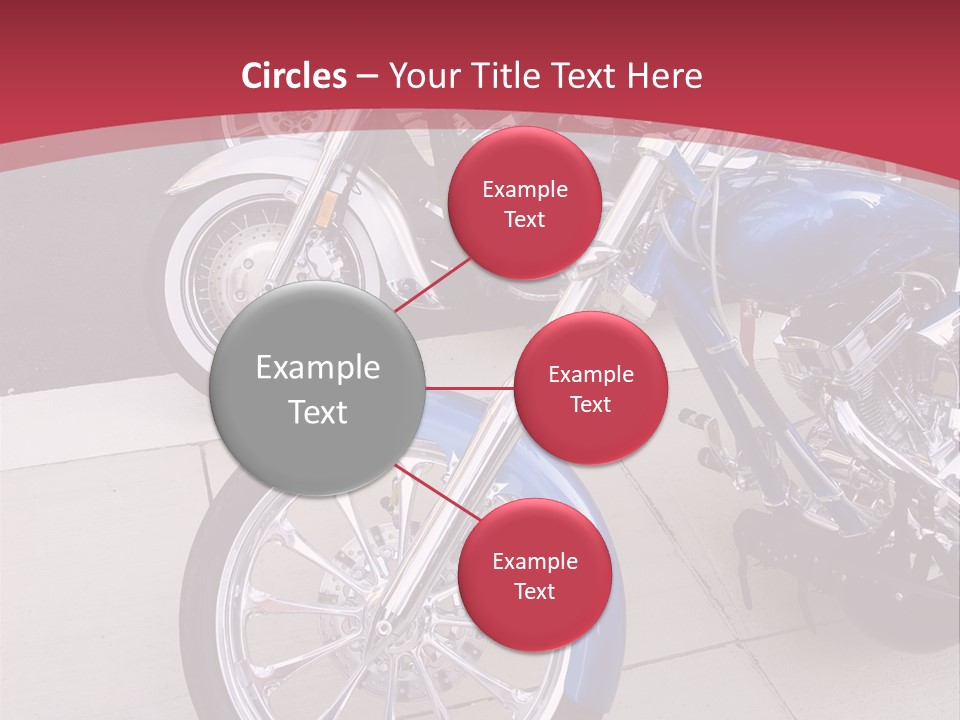 Circles – Your Title Text Here

Example Text

Example Text

Example Text

Example Text